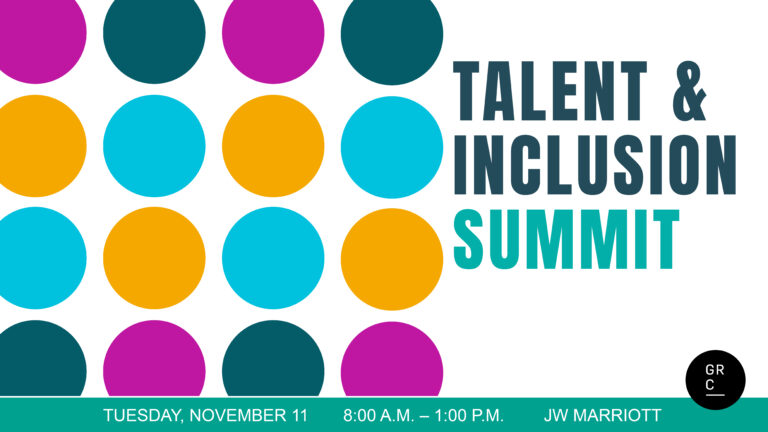 TALENT &
INCLUSION
SUMMIT

GR
C

TUESDAY, NOVEMBER 11 8:00 A.M. – 1:00 P.M. JW MARRIOTT